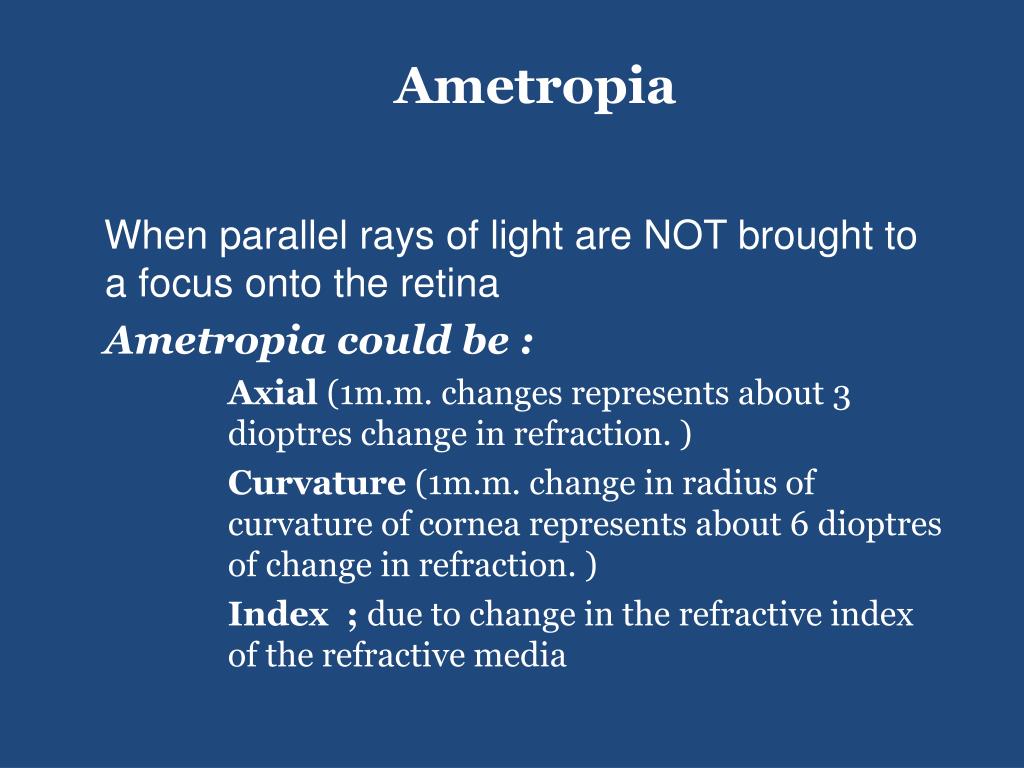 Ametropia

When parallel rays of light are NOT brought to a focus onto the retina

Ametropia could be :

Axial (1m.m. changes represents about 3 dioptres change in refraction. )

Curvature (1m.m. change in radius of curvature of cornea represents about 6 dioptres of change in refraction. )

Index ; due to change in the refractive index of the refractive media